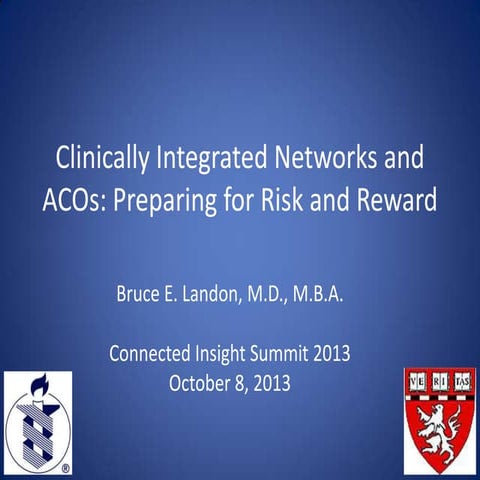 Clinically Integrated Networks and ACOs: Preparing for Risk and Reward

Bruce E. Landon, M.D., M.B.A.

Connected Insight Summit 2013
October 8, 2013

®

VE RI TAS